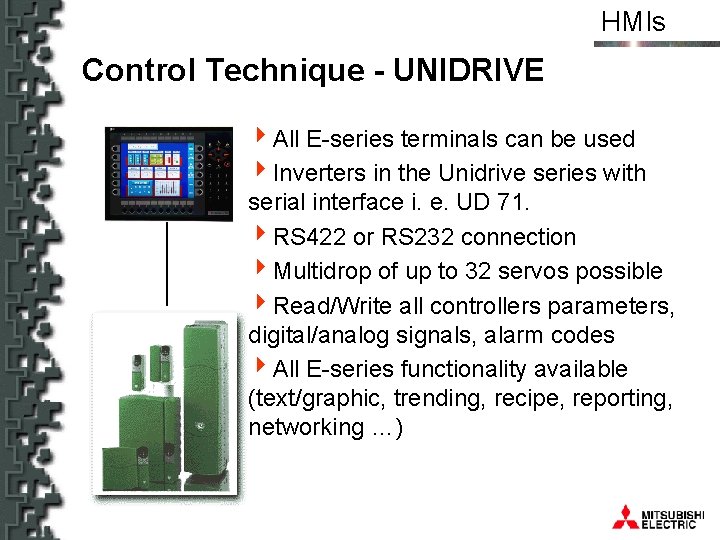 HMIs

Control Technique - UNIDRIVE

All E-series terminals can be used

Inverters in the Unidrive series with serial interface i. e. UD 71.

RS422 or RS232 connection

Multidrop of up to 32 servos possible

Read/Write all controllers parameters, digital/analog signals, alarm codes

All E-series functionality available (text/graphic, trending, recipe, reporting, networking ...)

MITSUBISHI ELECTRIC